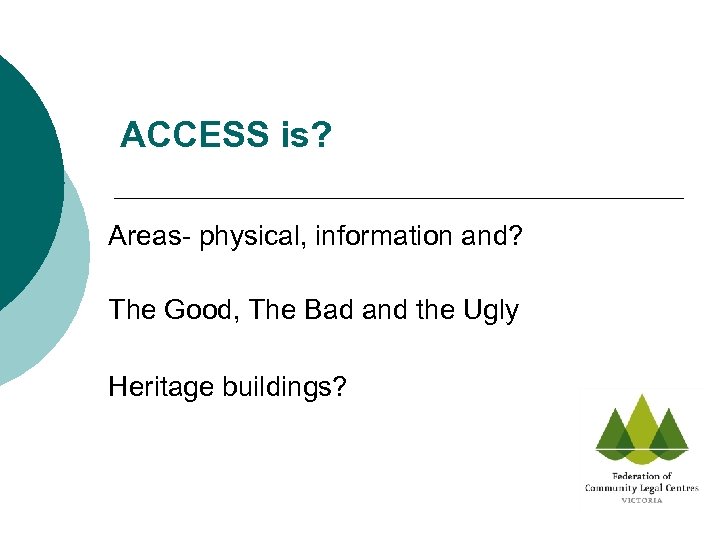 ACCESS is?

Areas- physical, information and?

The Good, The Bad and the Ugly

Heritage buildings?

Federation of Community Legal Centres VICTORIA